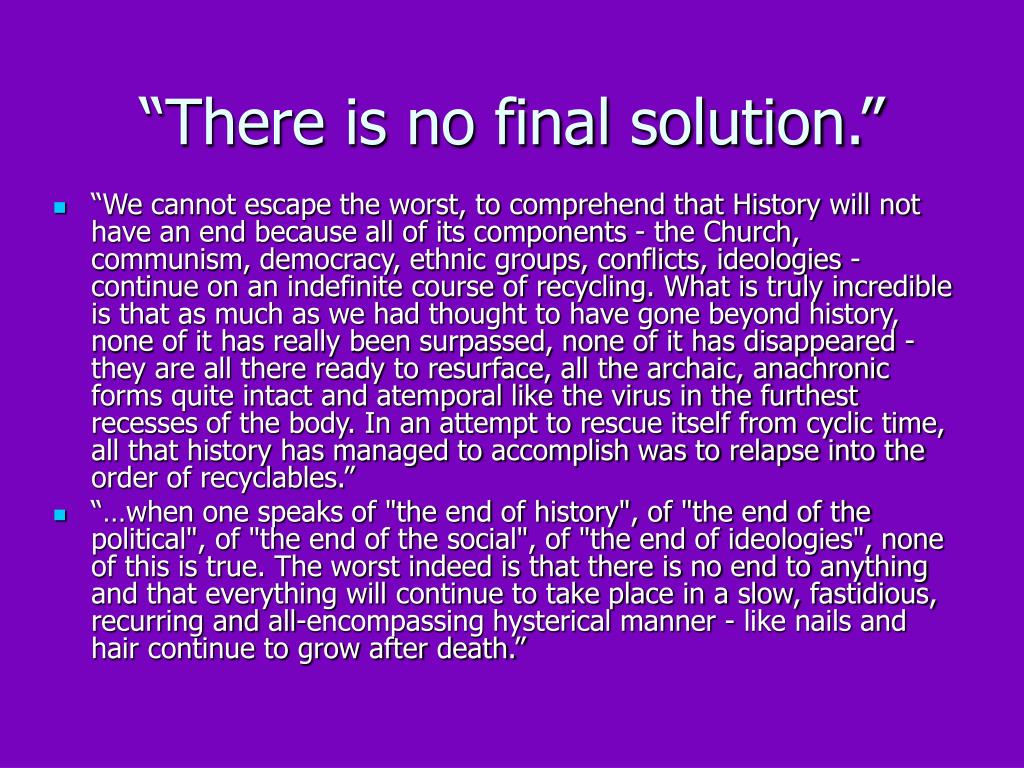 “There is no final solution.”

“We cannot escape the worst, to comprehend that History will not have an end because all of its components - the Church, communism, democracy, ethnic groups, conflicts, ideologies - continue on an indefinite course of recycling. What is truly incredible is that as much as we had thought to have gone beyond history, none of it has really been surpassed, none of it has disappeared - they are all there ready to resurface, all the archaic, anachronic forms quite intact and atemporal like the virus in the furthest recesses of the body. In an attempt to rescue itself from cyclic time, all that history has managed to accomplish was to relapse into the order of recyclables.”

“…when one speaks of "the end of history", of "the end of the political", of "the end of the social", of "the end of ideologies", none of this is true. The worst indeed is that there is no end to anything and that everything will continue to take place in a slow, fastidious, recurring and all-encompassing hysterical manner - like nails and hair continue to grow after death.”